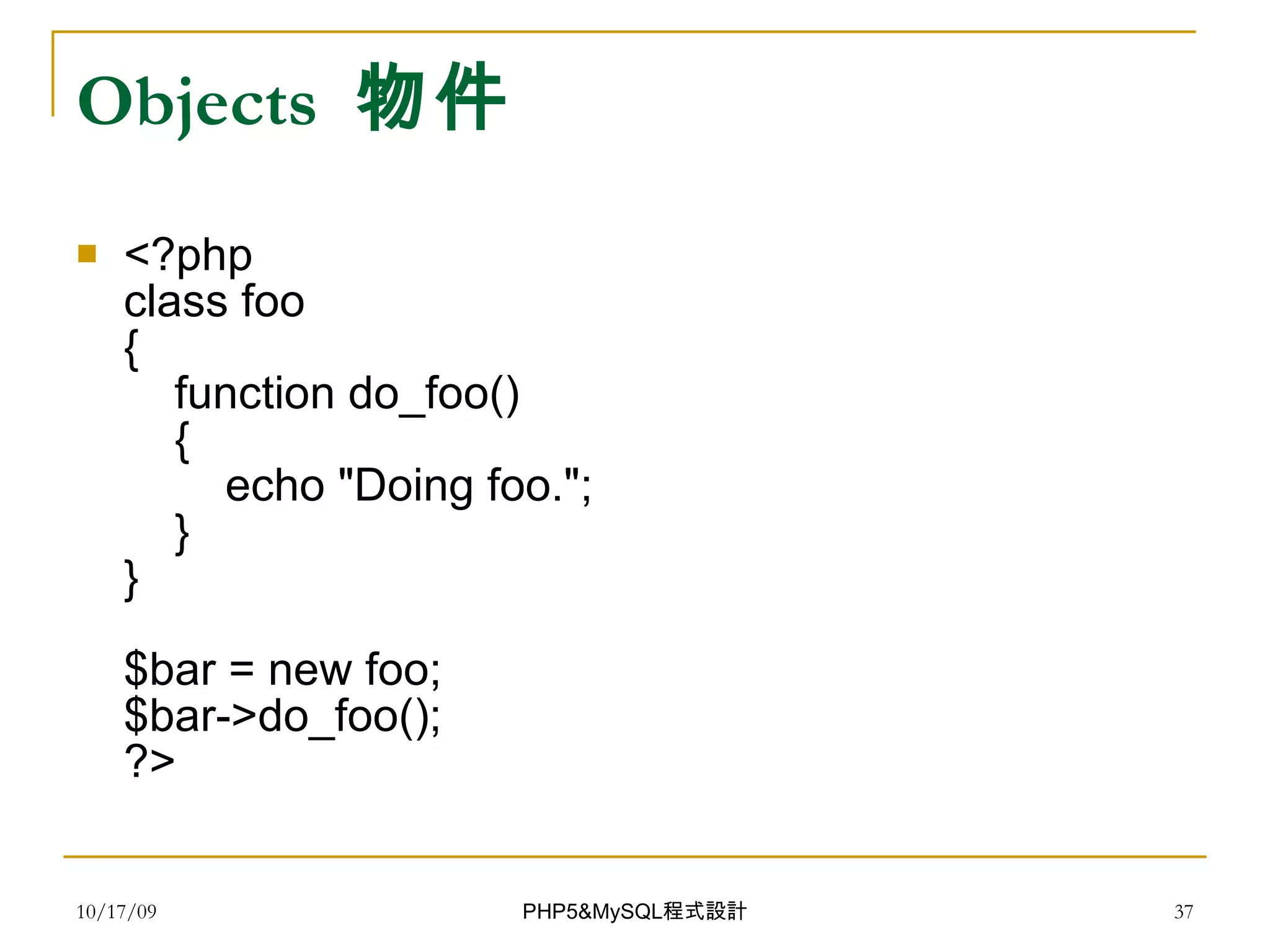 Objects 物件

<?php
class foo
{
function do_foo()
{
echo "Doing foo.";
}
}

$bar = new foo;
$bar->do_foo();
?>

10/17/09

PHP5&MySQL程式設計

37